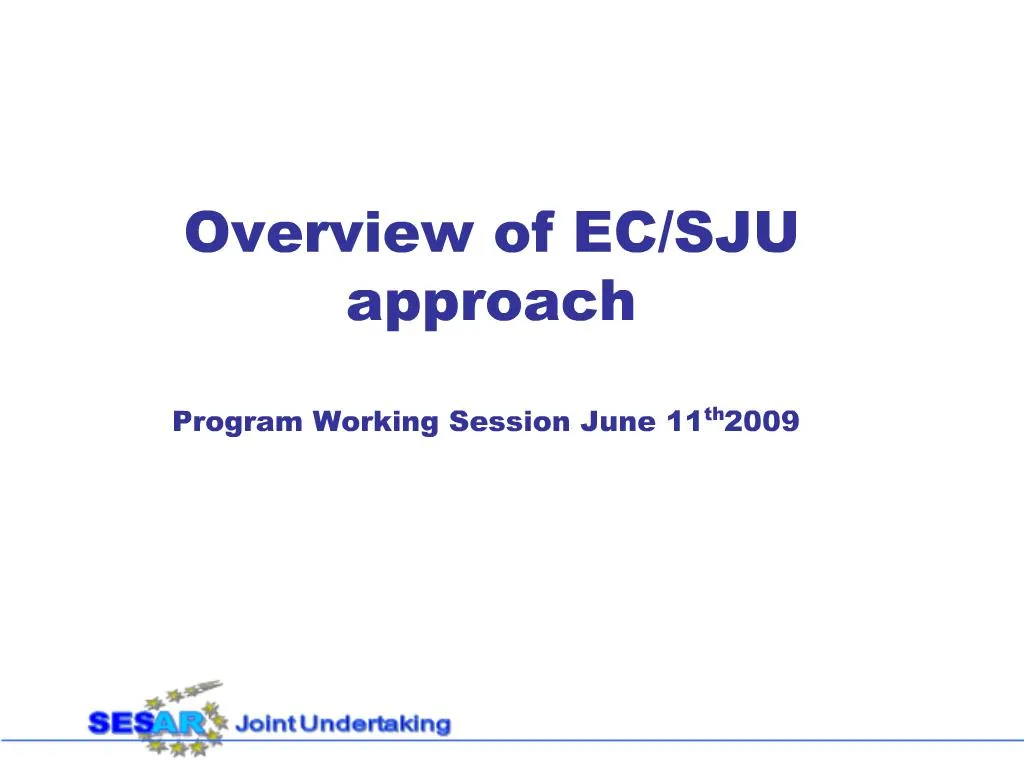 Overview of EC/SJU approach

Program Working Session June 11$^{th}$2009

SESAR Joint Undertaking